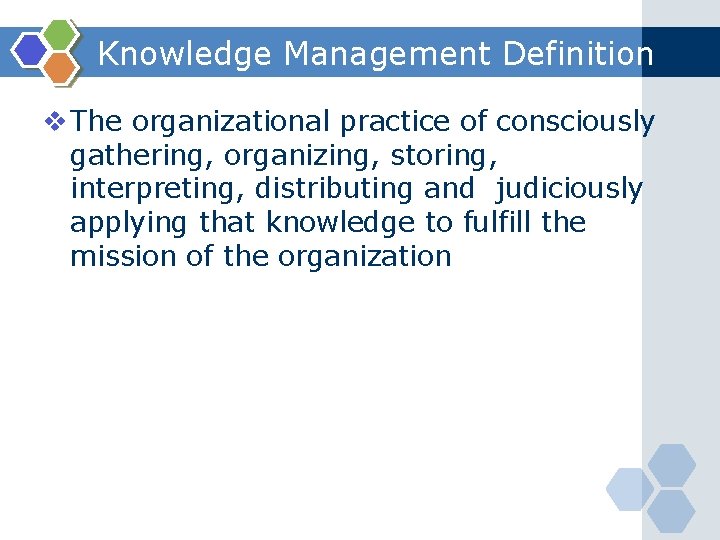 Knowledge Management Definition

❖ The organizational practice of consciously gathering, organizing, storing, interpreting, distributing and judiciously applying that knowledge to fulfill the mission of the organization